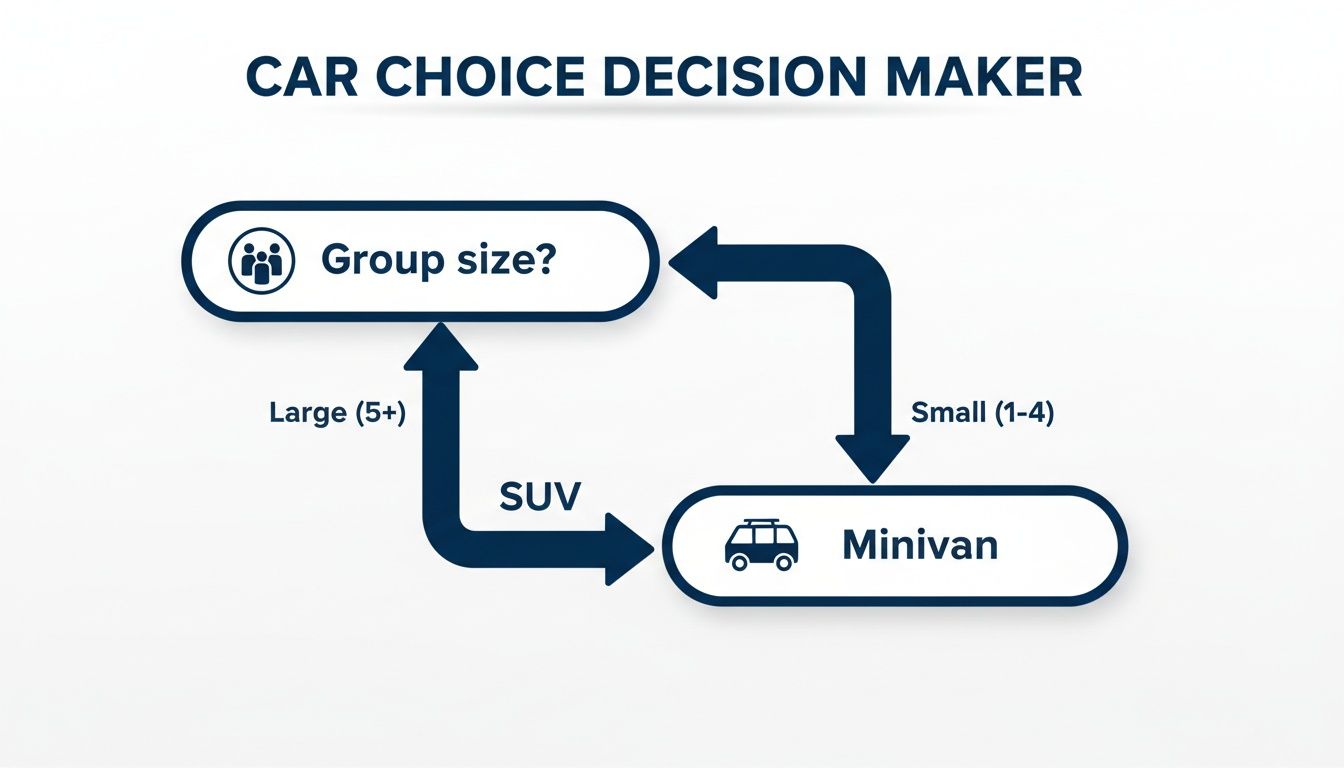 CAR CHOICE DECISION MAKER

Group size?

Large (5+)

Small (1-4)

SUV

Minivan